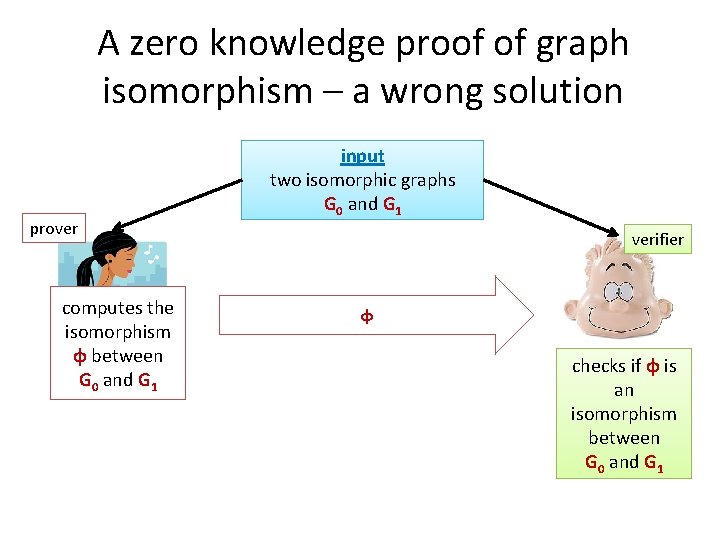 A zero knowledge proof of graph isomorphism – a wrong solution

input
two isomorphic graphs
$G_0$ and $G_1$

prover

verifier

computes the isomorphism $\phi$ between $G_0$ and $G_1$

$\phi$

checks if $\phi$ is an isomorphism between $G_0$ and $G_1$